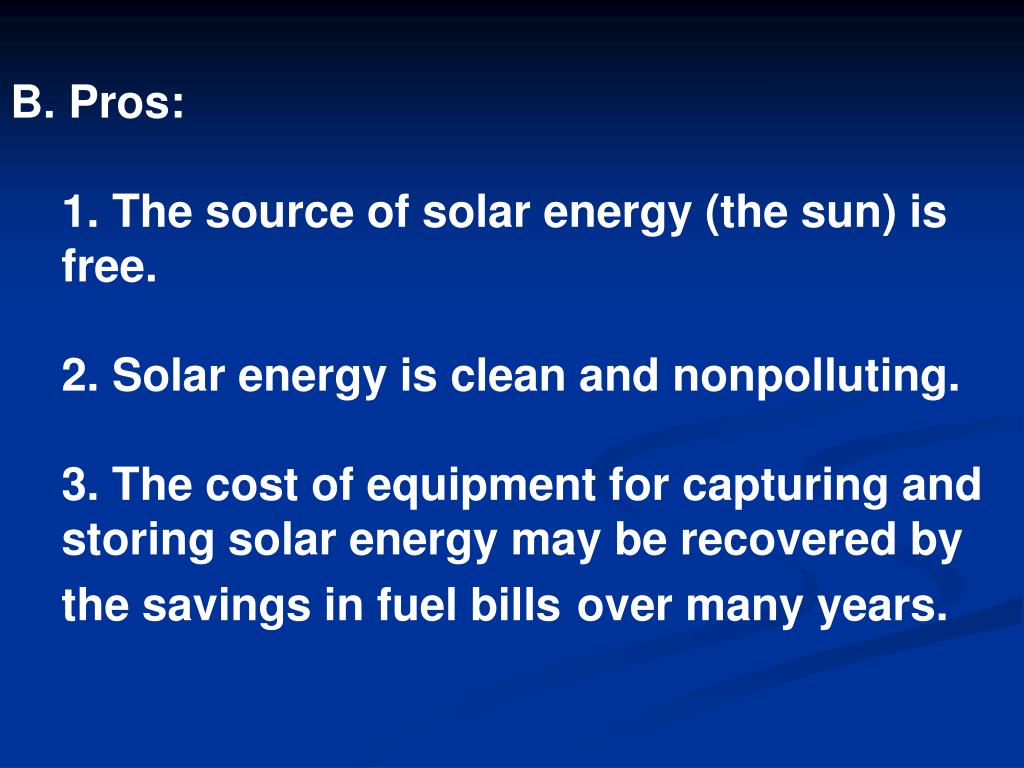 B. Pros:

1. The source of solar energy (the sun) is free.

2. Solar energy is clean and nonpolluting.

3. The cost of equipment for capturing and storing solar energy may be recovered by the savings in fuel bills over many years.